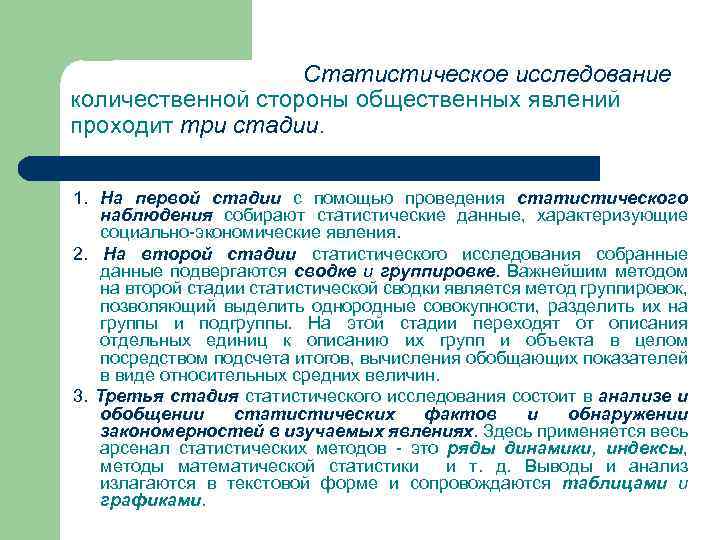 Статистическое исследование количественной стороны общественных явлений проходит три стадии.

1. На первой стадии с помощью проведения статистического наблюдения собирают статистические данные, характеризующие социально-экономические явления.

2. На второй стадии статистического исследования собранные данные подвергаются сводке и группировке. Важнейшим методом на второй стадии статистической сводки является метод группировок, позволяющий выделить однородные совокупности, разделить их на группы и подгруппы. На этой стадии переходят от описания отдельных единиц к описанию их групп и объекта в целом посредством подсчета итогов, вычисления обобщающих показателей в виде относительных средних величин.

3. Третья стадия статистического исследования состоит в анализе и обобщении статистических фактов и обнаружении закономерностей в изучаемых явлениях. Здесь применяется весь арсенал статистических методов - это ряды динамики, индексы, методы математической статистики и т. д. Выводы и анализ излагаются в текстовой форме и сопровождаются таблицами и графиками.